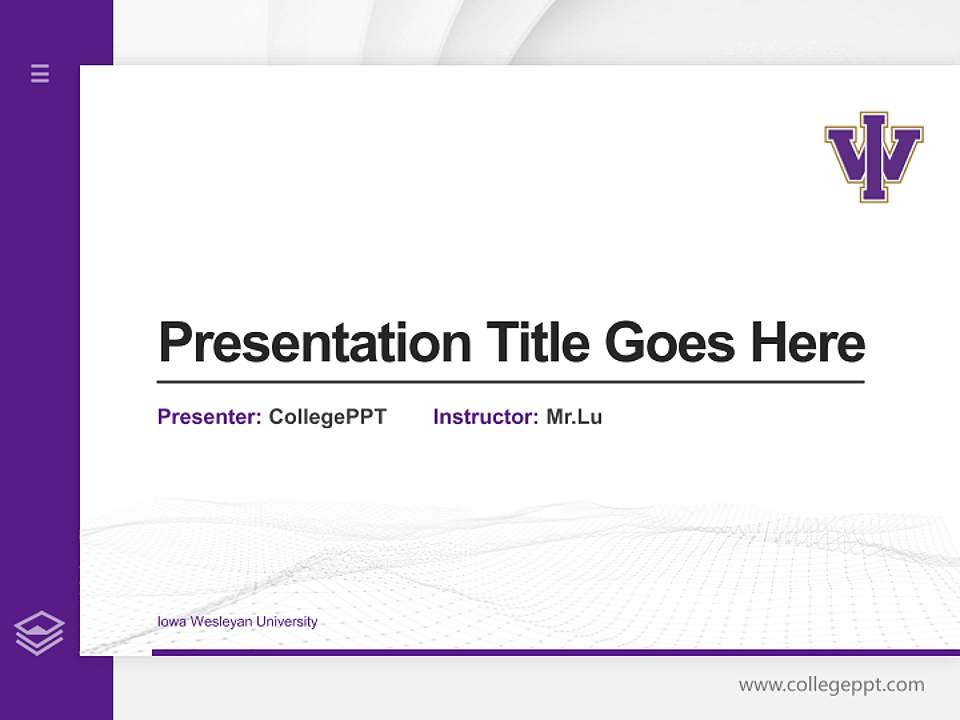 IW

Presentation Title Goes Here

Presenter: CollegePPT Instructor: Mr.Lu

Iowa Wesleyan University

www.collegeppt.com